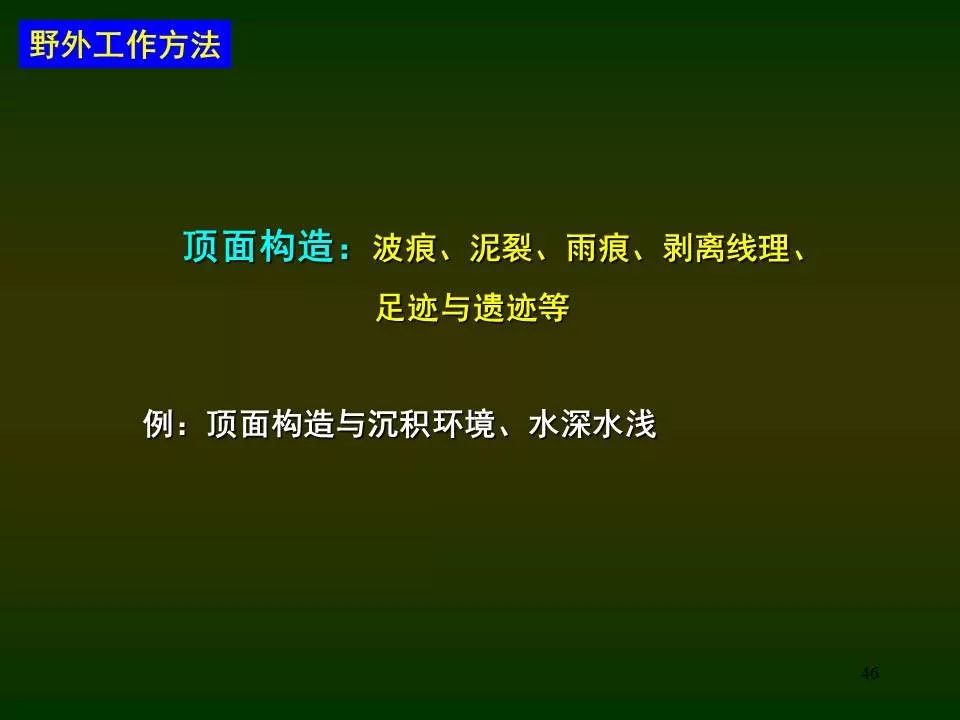 野外工作方法

顶面构造：波痕、泥裂、雨痕、剥离线理、足迹与遗迹等

例：顶面构造与沉积环境、水深水浅

46